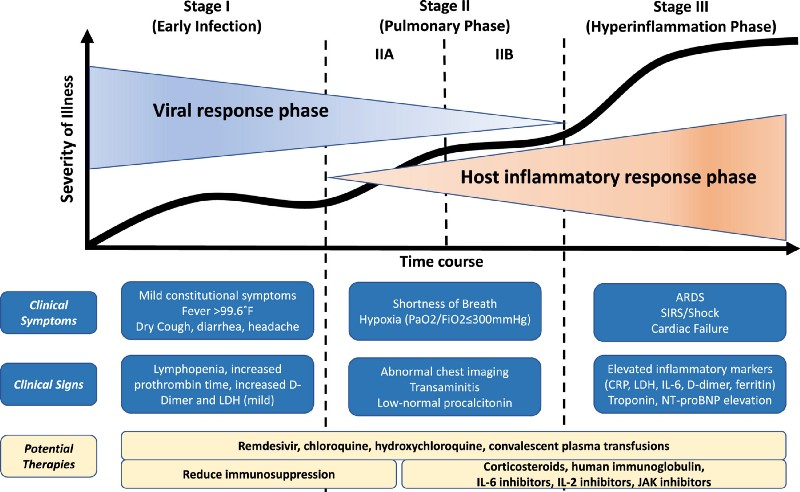 Stage I
(Early Infection)

Stage II
(Pulmonary Phase)

Stage III
(Hyperinflammation Phase)

IIA

IIB

Severity of Illness

Viral response phase

Host inflammatory response phase

Time course

Clinical Symptoms

Mild constitutional symptoms
Fever >99.6°F
Dry Cough, diarrhea, headache

Shortness of Breath
Hypoxia (PaO2/FiO2≤300mmHg)

ARDS
SIRS/Shock
Cardiac Failure

Clinical Signs

Lymphopenia, increased prothrombin time, increased D-Dimer and LDH (mild)

Abnormal chest imaging
Transaminitis
Low-normal procalcitonin

Elevated inflammatory markers (CRP, LDH, IL-6, D-dimer, ferritin)
Troponin, NT-proBNP elevation

Potential Therapies

Remdesivir, chloroquine, hydroxychloroquine, convalescent plasma transfusions

Reduce immunosuppression

Corticosteroids, human immunoglobulin, IL-6 inhibitors, IL-2 inhibitors, JAK inhibitors